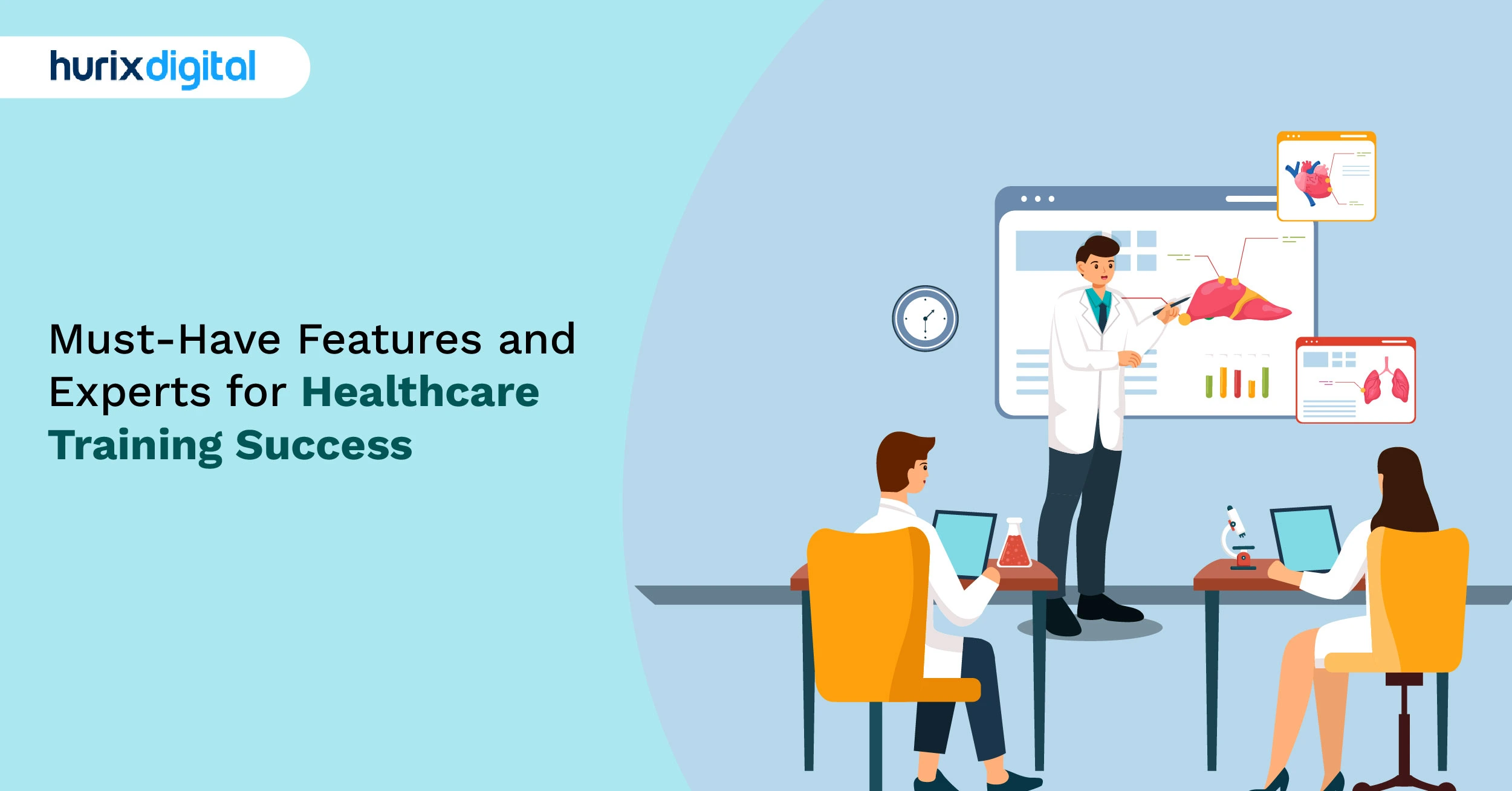 hurixdigital

Must-Have Features and Experts for Healthcare Training Success